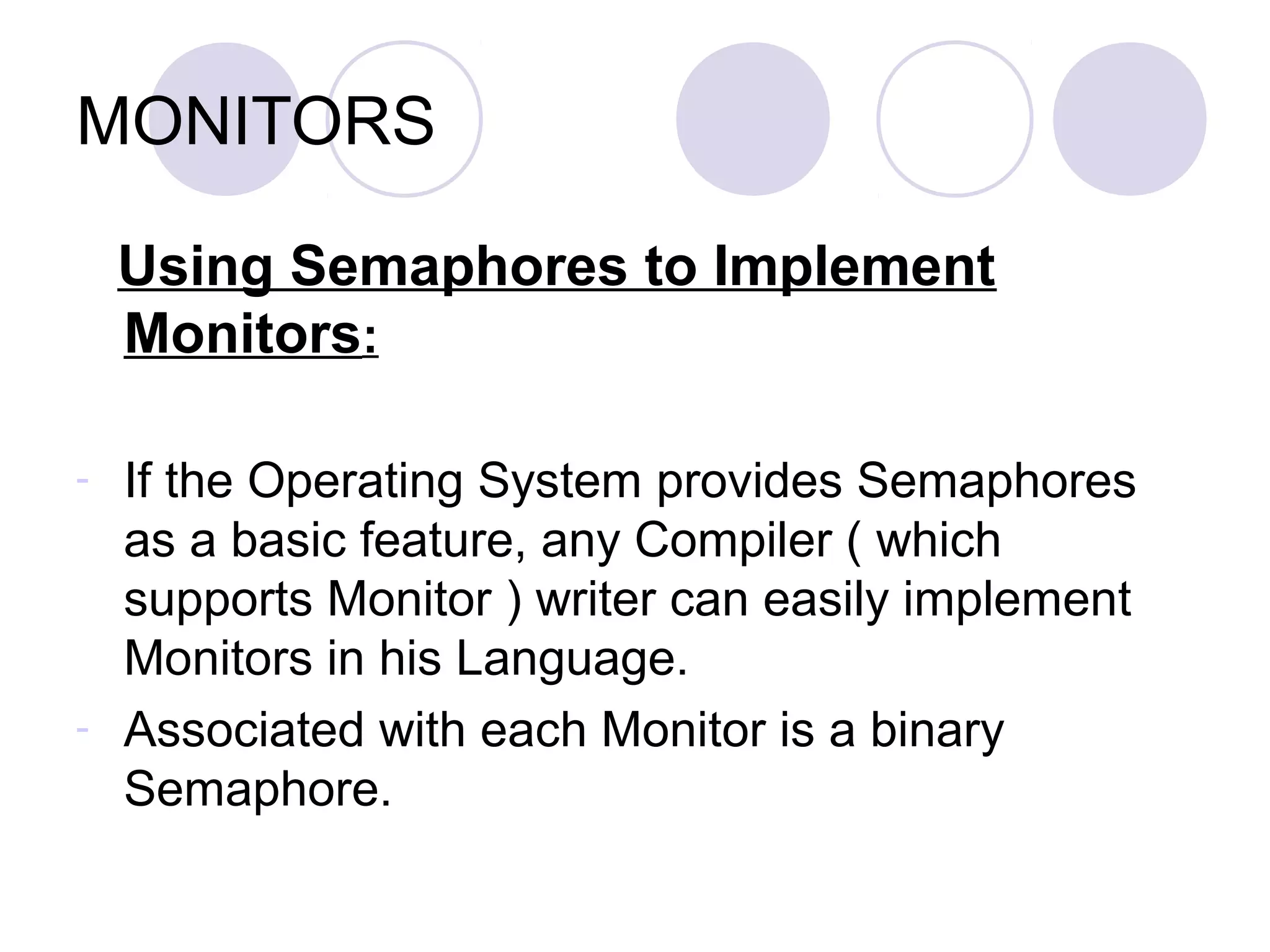 MONITORS

Using Semaphores to Implement Monitors:

- If the Operating System provides Semaphores as a basic feature, any Compiler ( which supports Monitor ) writer can easily implement Monitors in his Language.
- Associated with each Monitor is a binary Semaphore.